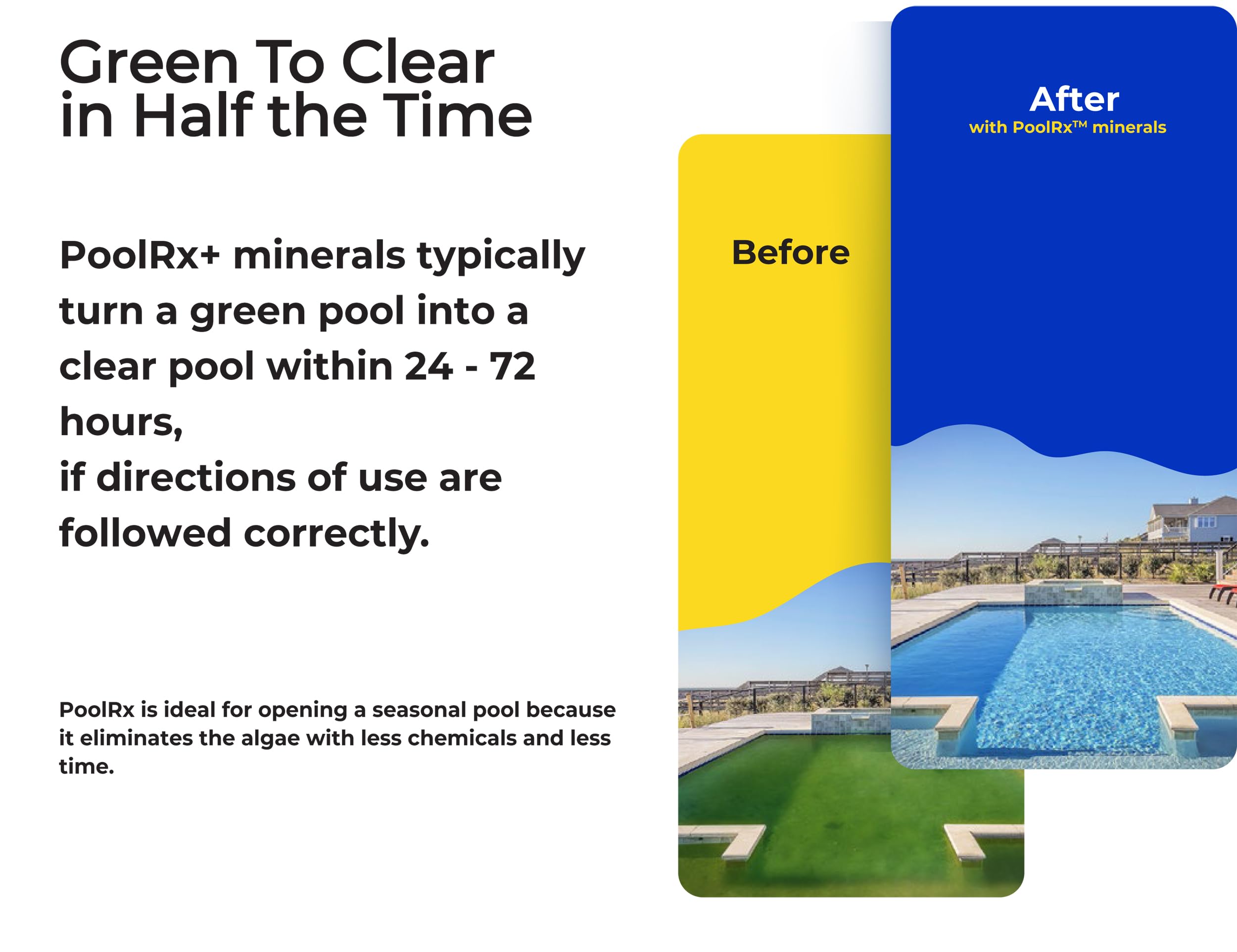 Green To Clear in Half the Time

PoolRx+ minerals typically turn a green pool into a clear pool within 24 - 72 hours,
if directions of use are followed correctly.

PoolRx is ideal for opening a seasonal pool because it eliminates the algae with less chemicals and less time.

Before

After
with PoolRx™ minerals